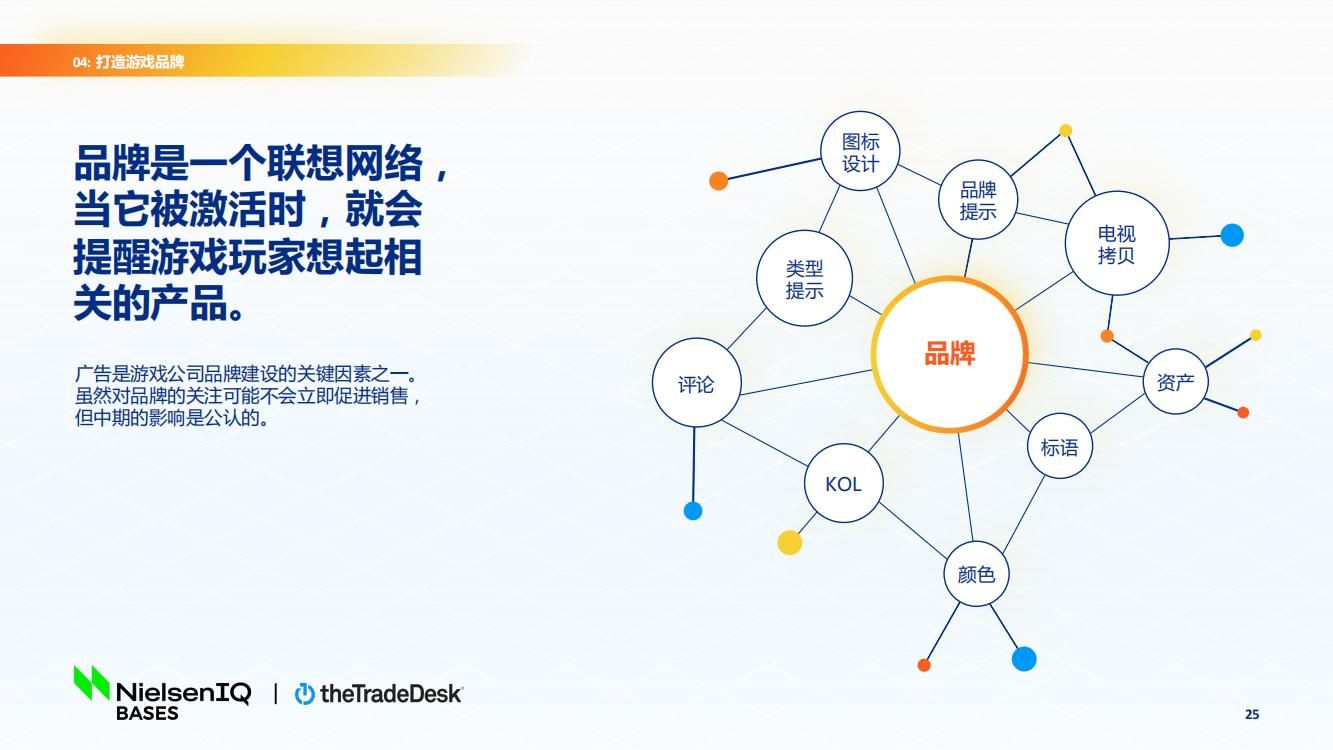 04: 打造游戏品牌

品牌是一个联想网络，当它被激活时，就会提醒游戏玩家想起相关的产品。

广告是游戏公司品牌建设的关键因素之一。虽然对品牌的关注可能不会立即促进销售，但中期的影响是公认的。

图标设计

品牌提示

电视拷贝

类型提示

品牌

评论

资产

标语

KOL

颜色

NielsenIQ BASES | theTradeDesk

25